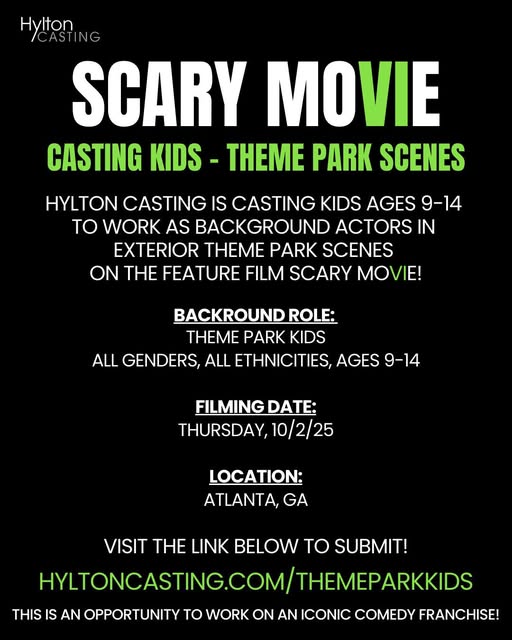 Hylton CASTING

SCARY MOVIE

CASTING KIDS - THEME PARK SCENES

HYLTON CASTING IS CASTING KIDS AGES 9-14 TO WORK AS BACKGROUND ACTORS IN EXTERIOR THEME PARK SCENES ON THE FEATURE FILM SCARY MOVIE!

BACKROUND ROLE:
THEME PARK KIDS
ALL GENDERS, ALL ETHNICITIES, AGES 9-14

FILMING DATE:
THURSDAY, 10/2/25

LOCATION:
ATLANTA, GA

VISIT THE LINK BELOW TO SUBMIT!

HYLTONCASTING.COM/THEMEPARKKIDS

THIS IS AN OPPORTUNITY TO WORK ON AN ICONIC COMEDY FRANCHISE!